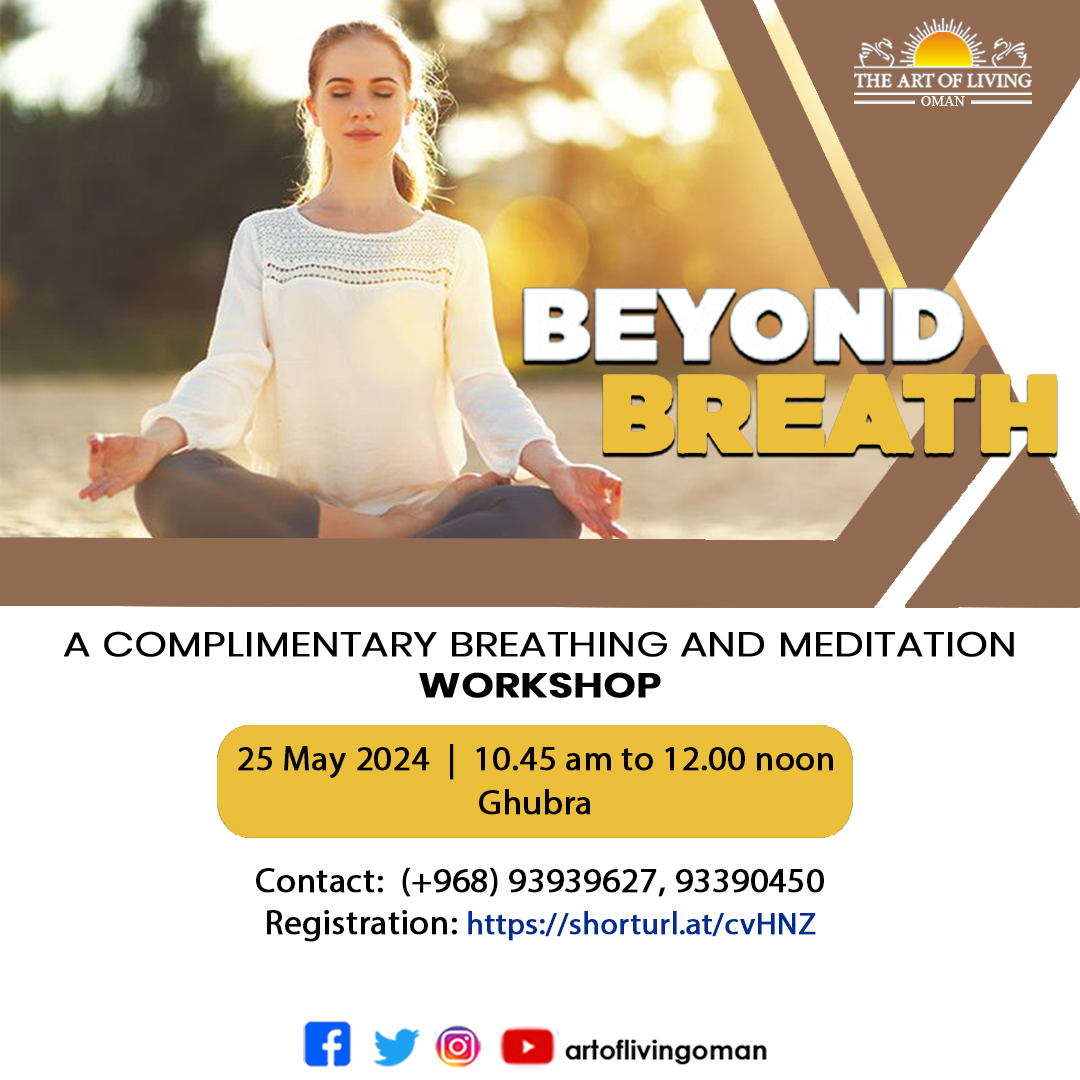 THE ART OF LIVING
OMAN

BEYOND
BREATH

A COMPLIMENTARY BREATHING AND MEDITATION
WORKSHOP

25 May 2024 | 10.45 am to 12.00 noon
Ghubra

Contact: (+968) 93939627, 93390450
Registration: https://shorturl.at/cvHNZ

artoflivingoman